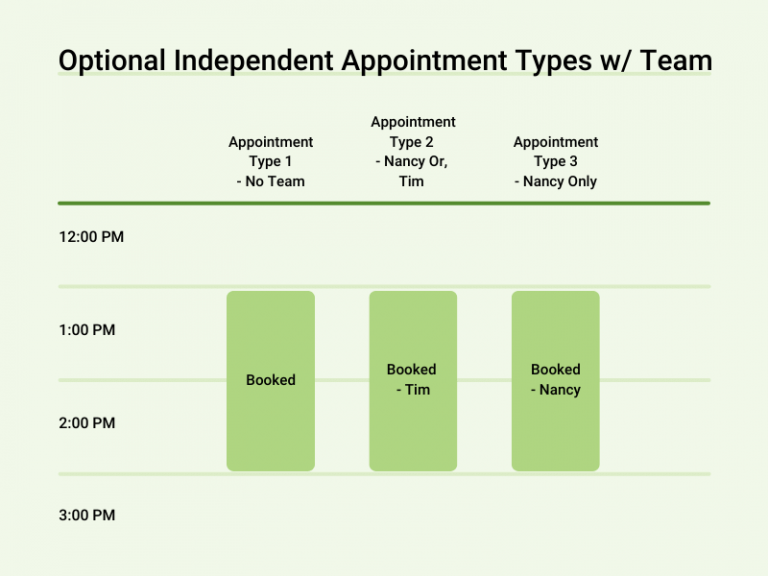 Optional Independent Appointment Types w/ Team

| | Appointment Type 1 - No Team | Appointment Type 2 - Nancy Or, Tim | Appointment Type 3 - Nancy Only |
|---|---|---|---|
| 12:00 PM | | | |
| 1:00 PM | Booked | Booked - Tim | Booked - Nancy |
| 2:00 PM | | | |
| 3:00 PM | | | |